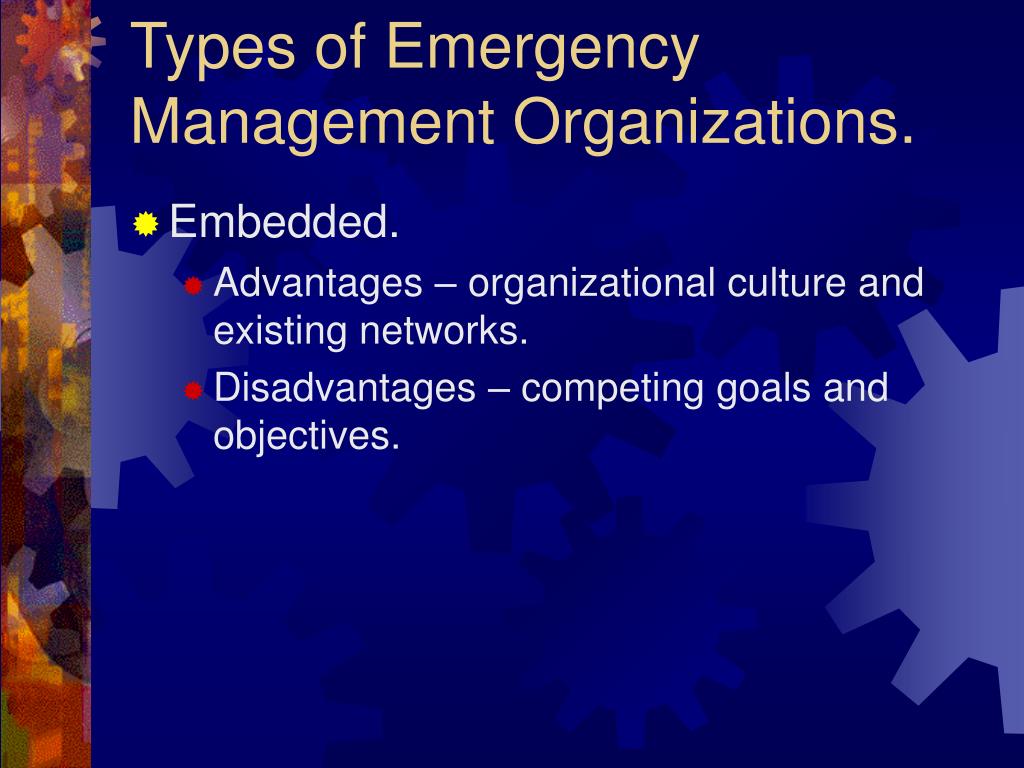 Types of Emergency Management Organizations.

Embedded.

Advantages – organizational culture and existing networks.

Disadvantages – competing goals and objectives.